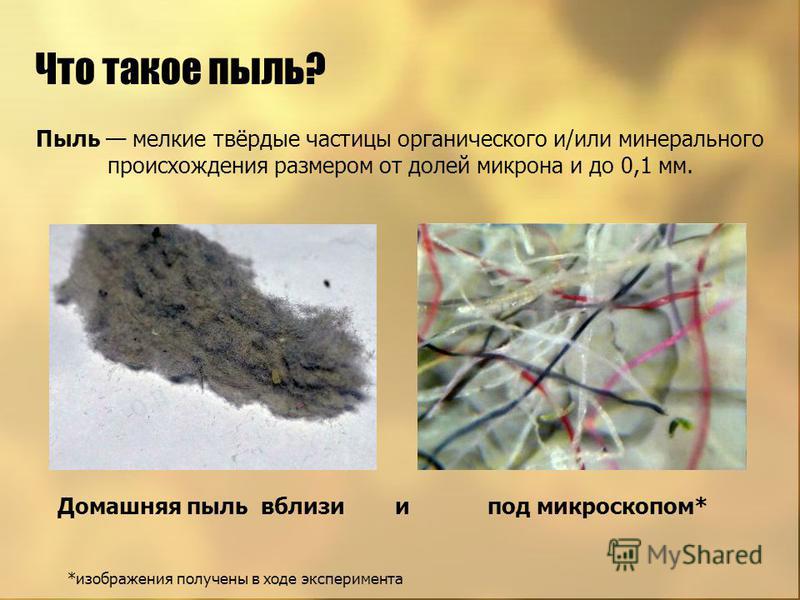 Что такое пыль?

Пыль — мелкие твёрдые частицы органического и/или минерального происхождения размером от долей микрона и до 0,1 мм.

Домашняя пыль вблизи и под микроскопом*

MyShared

*изображения получены в ходе эксперимента